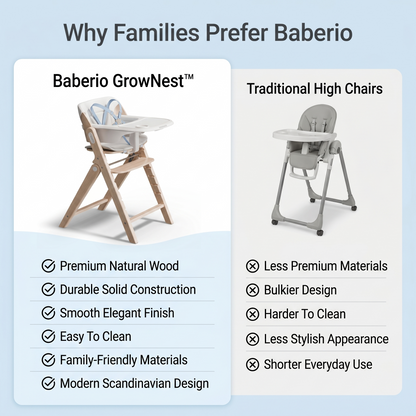 Why Families Prefer Baberio

Baberio GrowNest™

Premium Natural Wood
Durable Solid Construction
Smooth Elegant Finish
Easy To Clean
Family-Friendly Materials
Modern Scandinavian Design

Traditional High Chairs

Less Premium Materials
Bulkier Design
Harder To Clean
Less Stylish Appearance
Shorter Everyday Use